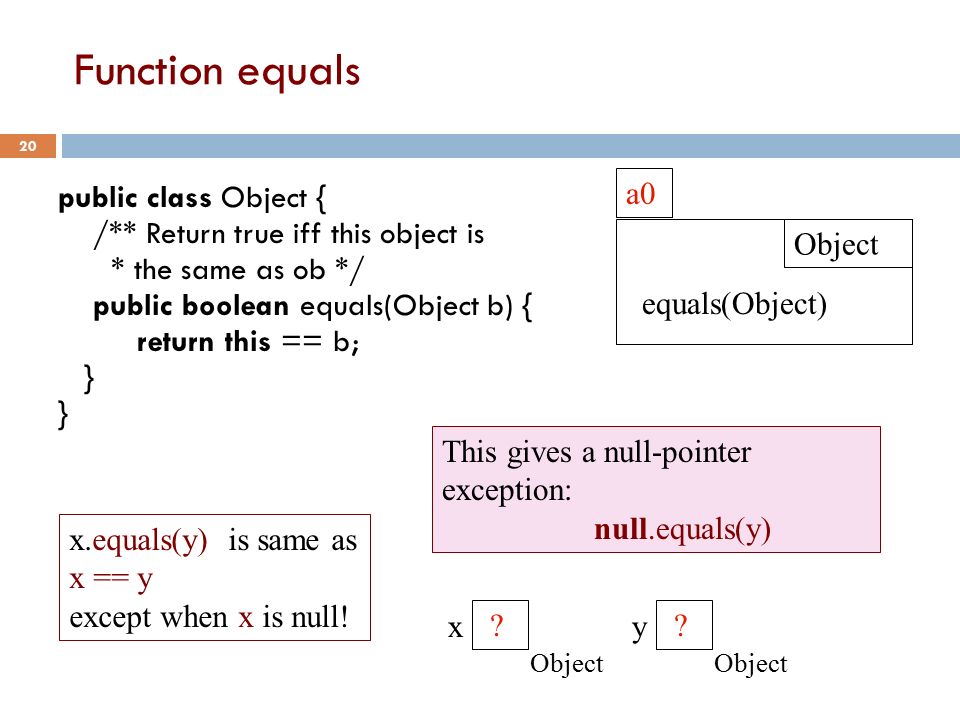 Function equals

20

public class Object {
/** Return true iff this object is
* the same as ob */
public boolean equals(Object b) {
return this == b;
}
}

a0

Object

equals(Object)

This gives a null-pointer exception:
null.equals(y)

x.equals(y) is same as
x == y
except when x is null!

x ?
Object

y ?
Object